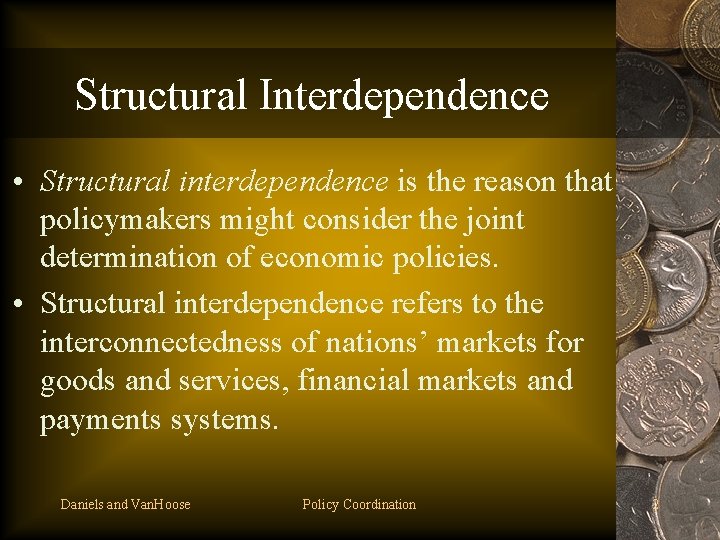 Structural Interdependence

• Structural interdependence is the reason that policymakers might consider the joint determination of economic policies.

• Structural interdependence refers to the interconnectedness of nations' markets for goods and services, financial markets and payments systems.

Daniels and VanHoose

Policy Coordination